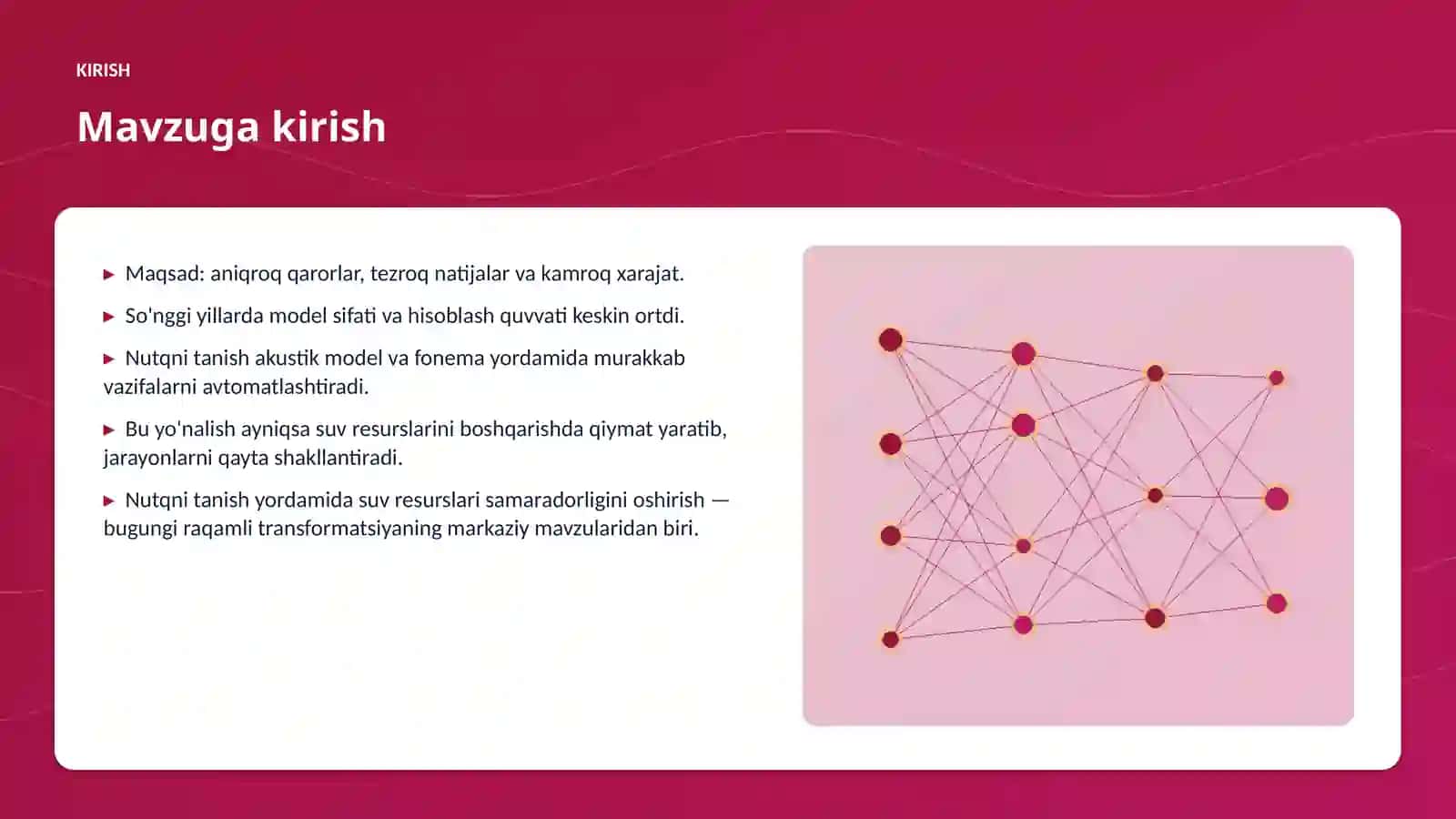 KIRISH

Mavzuga kirish

▶ Maqsad: aniqroq qarorlar, tezroq natijalar va kamroq xarajat.

▶ So'nggi yillarda model sifati va hisoblash quvvati keskin ortdi.

▶ Nutqni tanish akustik model va fonema yordamida murakkab vazifalarni avtomatlashtiradi.

▶ Bu yo'nalish ayniqsa suv resurslarini boshqarishda qiymat yaratib, jarayonlarni qayta shakllantiradi.

▶ Nutqni tanish yordamida suv resurslari samaradorligini oshirish — bugungi raqamli transformatsiyaning markaziy mavzularidan biri.